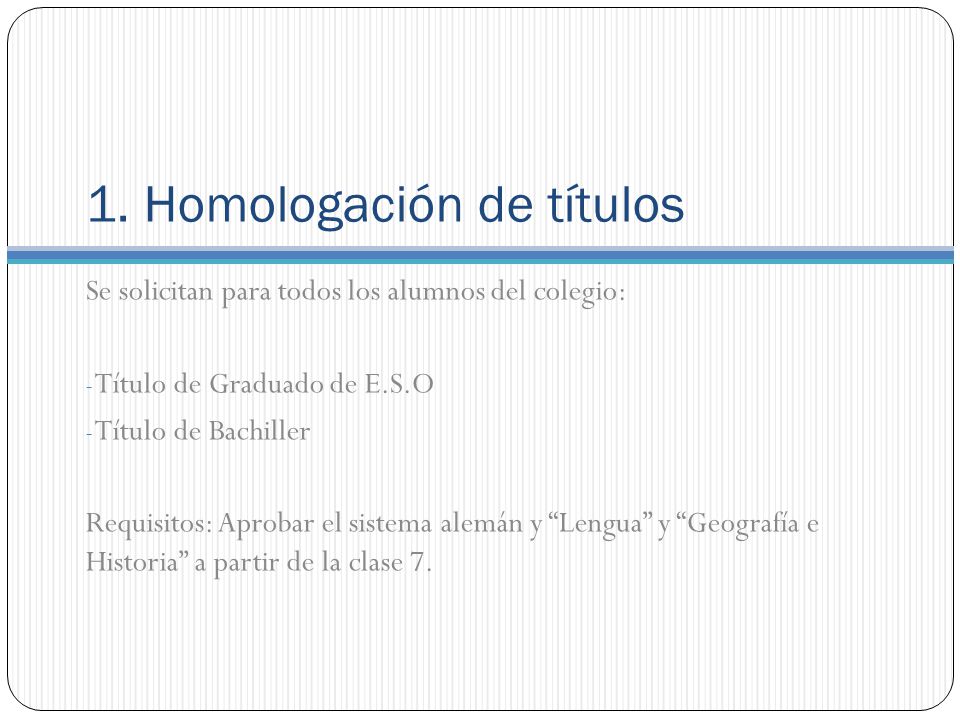 1. Homologación de títulos

Se solicitan para todos los alumnos del colegio:

-Título de Graduado de E.S.O
-Título de Bachiller

Requisitos: Aprobar el sistema alemán y “Lengua” y “Geografía e Historia” a partir de la clase 7.